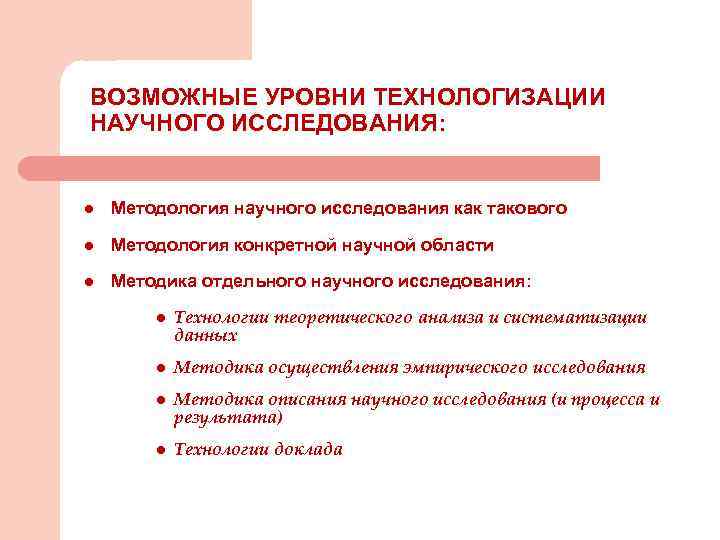 ВОЗМОЖНЫЕ УРОВНИ ТЕХНОЛОГИЗАЦИИ НАУЧНОГО ИССЛЕДОВАНИЯ:

- Методология научного исследования как такового
- Методология конкретной научной области
- Методика отдельного научного исследования:
  - Технологии теоретического анализа и систематизации данных
  - Методика осуществления эмпирического исследования
  - Методика описания научного исследования (и процесса и результата)
  - Технологии доклада